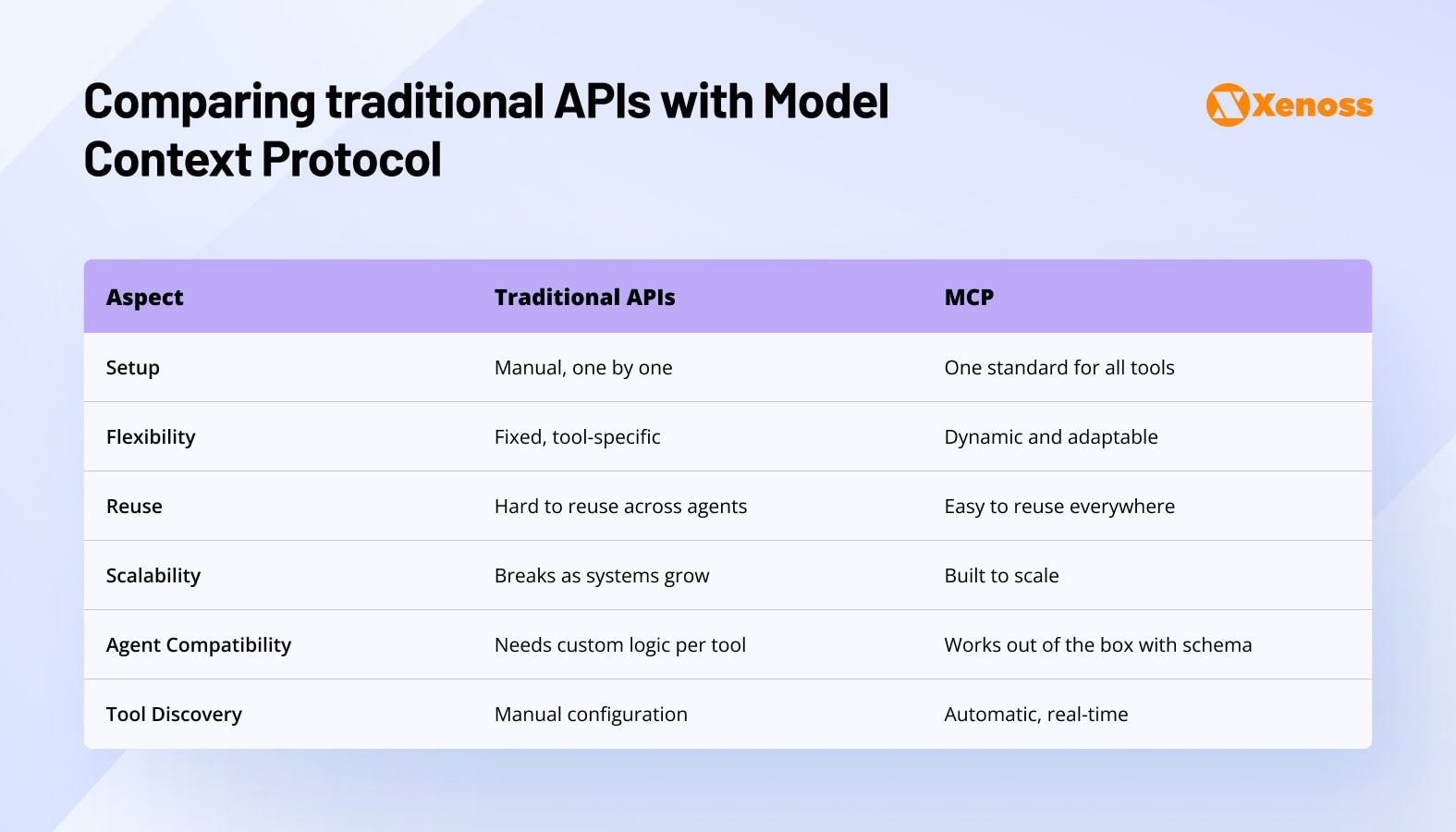 Comparing traditional APIs with Model Context Protocol

Xenoss

| Aspect | Traditional APIs | MCP |
|---|---|---|
| Setup | Manual, one by one | One standard for all tools |
| Flexibility | Fixed, tool-specific | Dynamic and adaptable |
| Reuse | Hard to reuse across agents | Easy to reuse everywhere |
| Scalability | Breaks as systems grow | Built to scale |
| Agent Compatibility | Needs custom logic per tool | Works out of the box with schema |
| Tool Discovery | Manual configuration | Automatic, real-time |